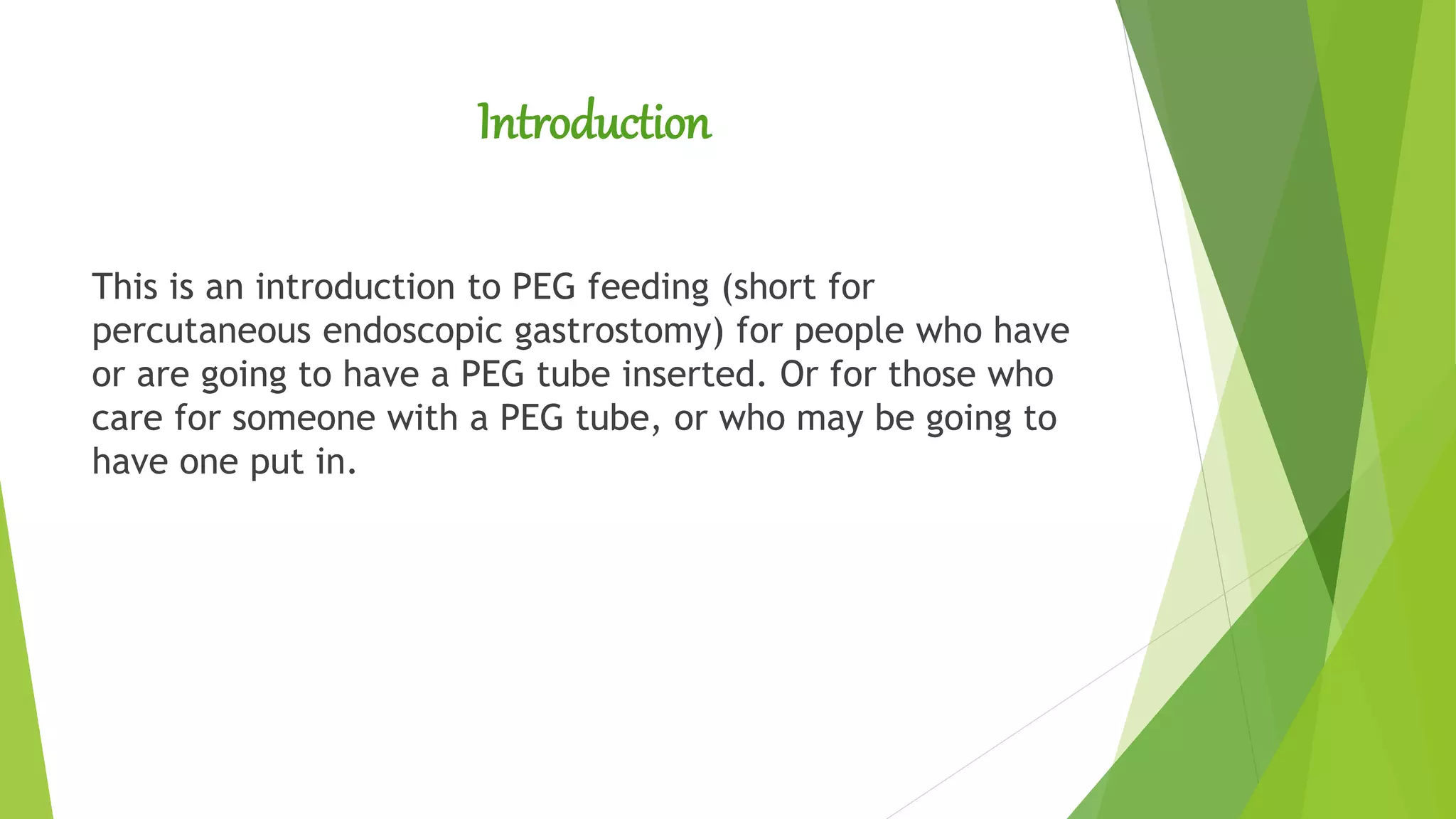 Introduction

This is an introduction to PEG feeding (short for percutaneous endoscopic gastrostomy) for people who have or are going to have a PEG tube inserted. Or for those who care for someone with a PEG tube, or who may be going to have one put in.